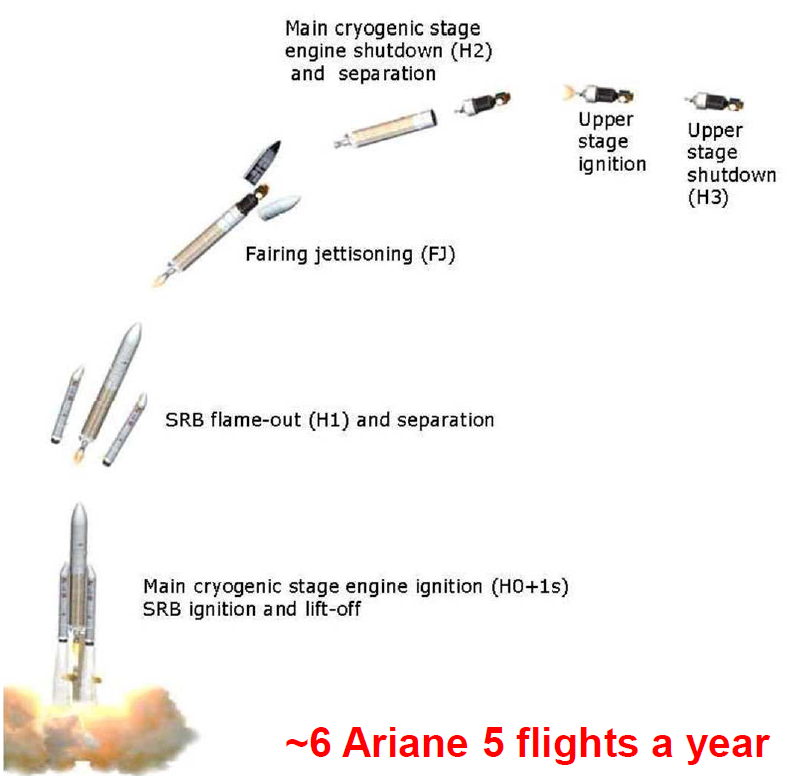 Main cryogenic stage engine shutdown (H2) and separation

Upper stage ignition

Upper stage shutdown (H3)

Fairing jettisoning (FJ)

SRB flame-out (H1) and separation

Main cryogenic stage engine ignition (H0+1s)
SRB ignition and lift-off

~6 Ariane 5 flights a year